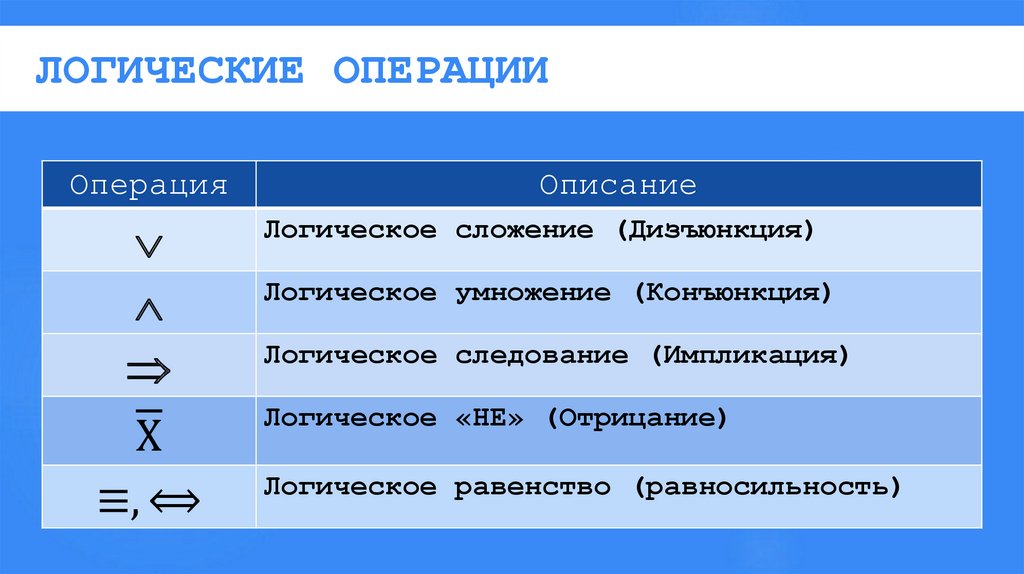 ЛОГИЧЕСКИЕ ОПЕРАЦИИ

| Операция | Описание |
|---|---|
| $\vee$ | Логическое сложение (Дизъюнкция) |
| $\wedge$ | Логическое умножение (Конъюнкция) |
| $\Rightarrow$ | Логическое следование (Импликация) |
| $\overline{X}$ | Логическое «НЕ» (Отрицание) |
| $\equiv, \Leftrightarrow$ | Логическое равенство (равносильность) |